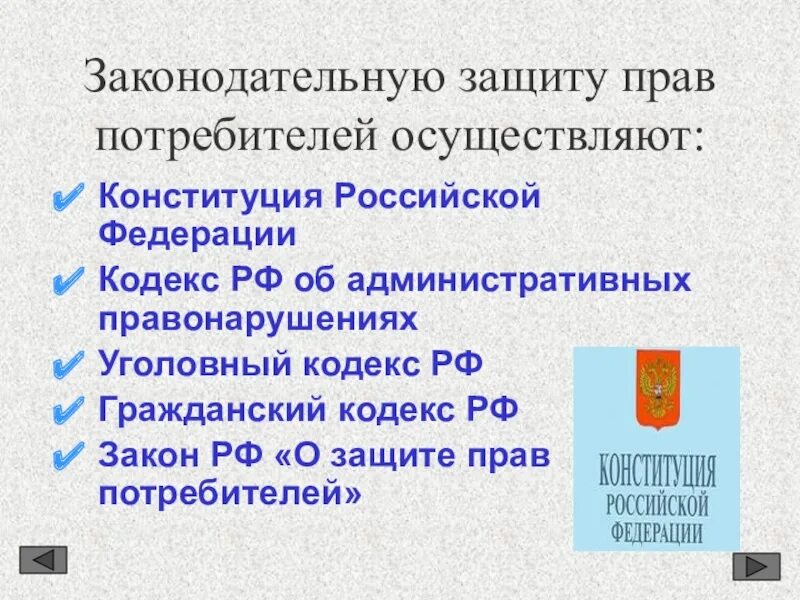 Законодательную защиту прав потребителей осуществляют:

✔ Конституция Российской Федерации
✔ Кодекс РФ об административных правонарушениях
✔ Уголовный кодекс РФ
✔ Гражданский кодекс РФ
✔ Закон РФ «О защите прав потребителей»

КОНСТИТУЦИЯ РОССИЙСКОЙ ФЕДЕРАЦИИ